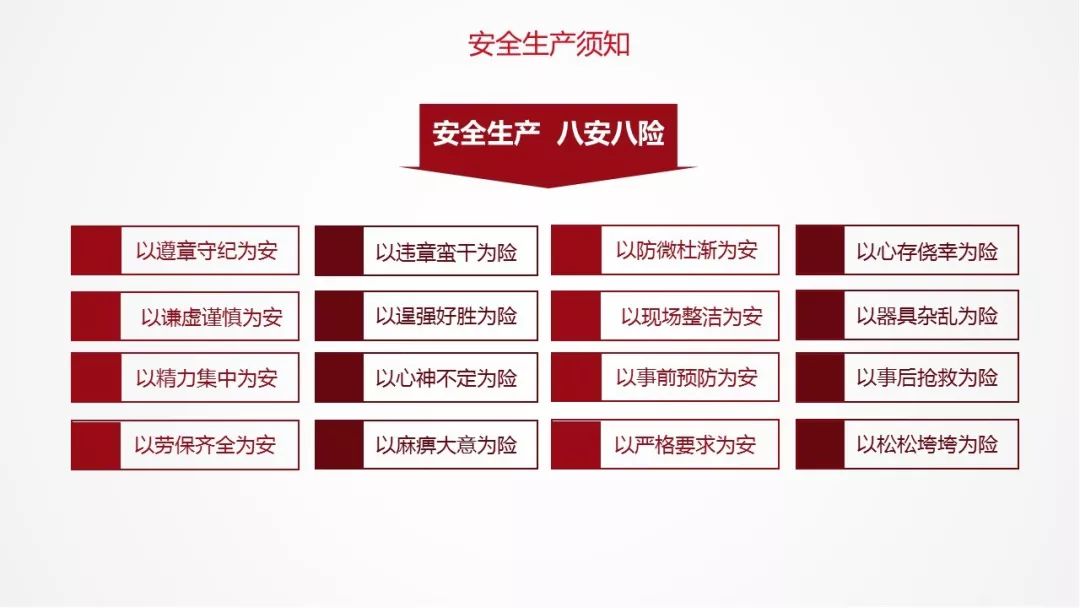 安全生产须知

安全生产 八安八险

以遵章守纪为安

以违章蛮干为险

以防微杜渐为安

以心存侥幸为险

以谦虚谨慎为安

以逞强好胜为险

以现场整洁为安

以器具杂乱为险

以精力集中为安

以心神不定为险

以事前预防为安

以事后抢救为险

以劳保齐全为安

以麻痹大意为险

以严格要求为安

以松松垮垮为险